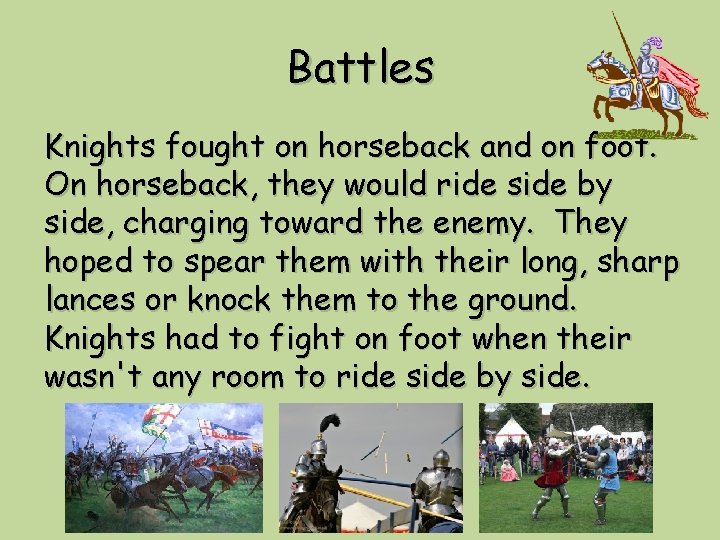 Battles

Knights fought on horseback and on foot. On horseback, they would ride side by side, charging toward the enemy. They hoped to spear them with their long, sharp lances or knock them to the ground. Knights had to fight on foot when their wasn't any room to ride side by side.